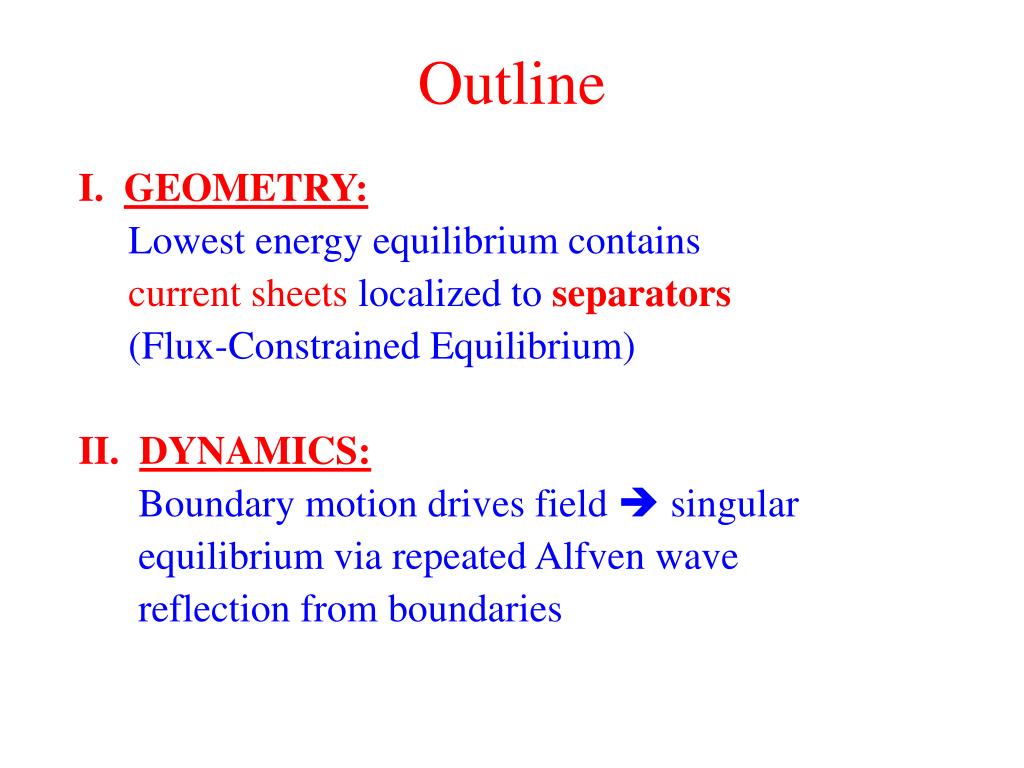 Outline

I. GEOMETRY:
Lowest energy equilibrium contains current sheets localized to separators (Flux-Constrained Equilibrium)

II. DYNAMICS:
Boundary motion drives field ➔ singular equilibrium via repeated Alfven wave reflection from boundaries